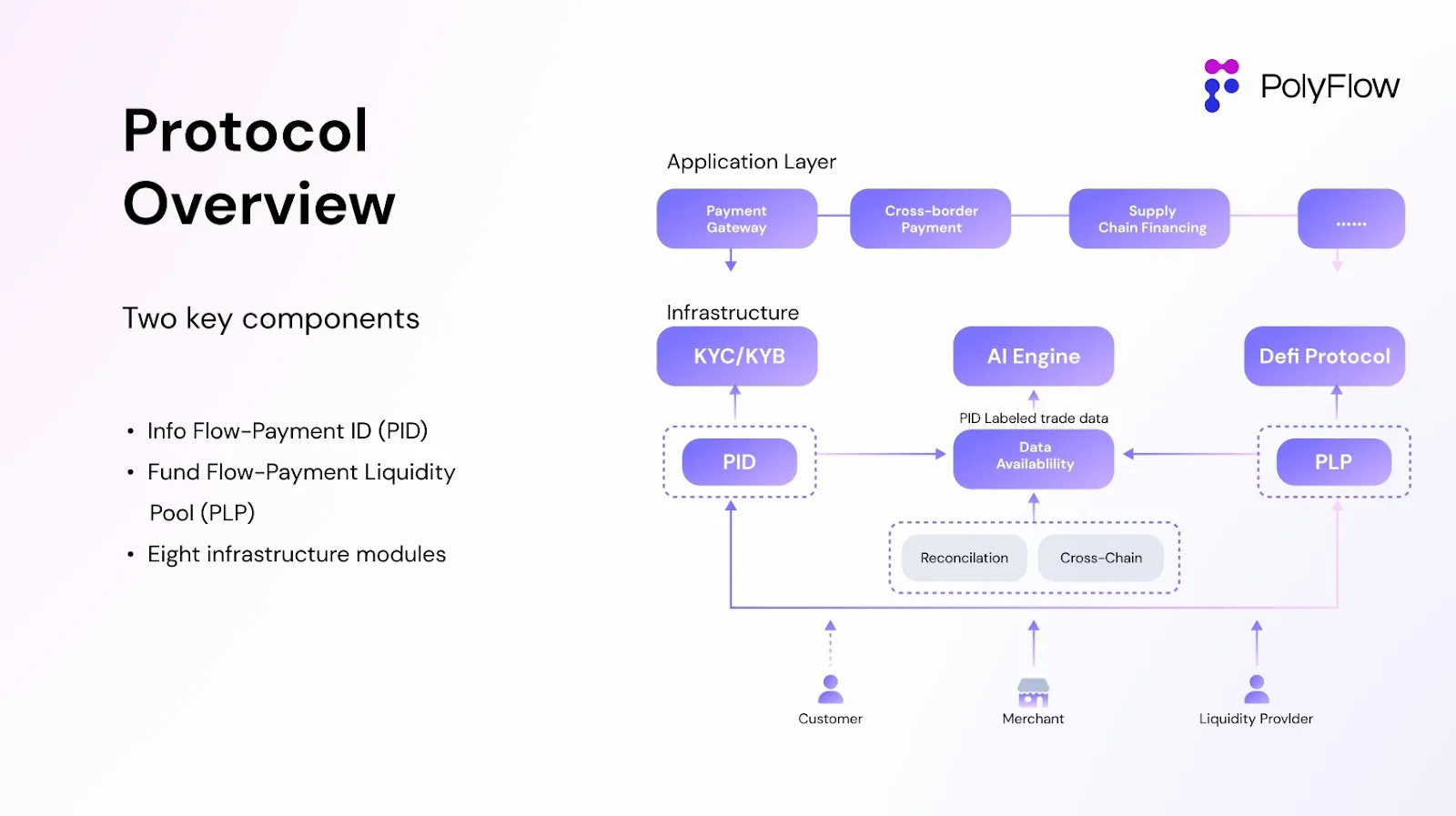 Protocol Overview

Two key components

• Info Flow-Payment ID (PID)
• Fund Flow-Payment Liquidity Pool (PLP)
• Eight infrastructure modules

PolyFlow

Application Layer

Payment Gateway

Cross-border Payment

Supply Chain Financing

......

Infrastructure

KYC/KYB

AI Engine

Defi Protocol

PID Labeled trade data

PID

Data Availablility

PLP

Reconcilation

Cross-Chain

Customer

Merchant

Liquidity Provlder